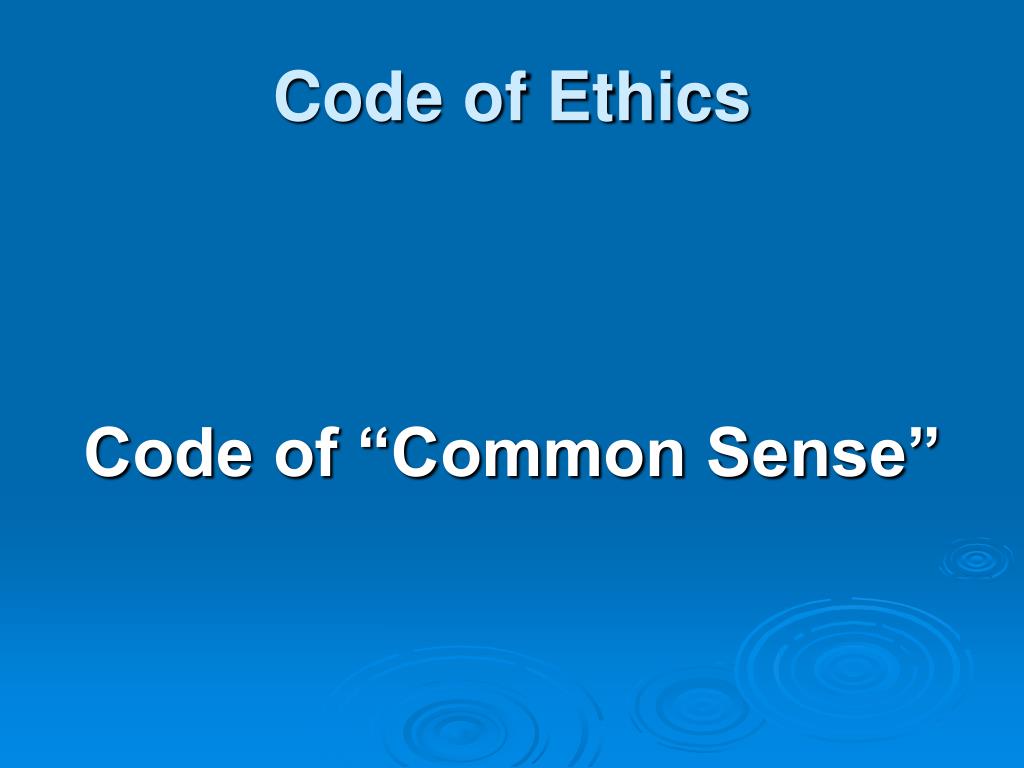 Code of Ethics

Code of “Common Sense”